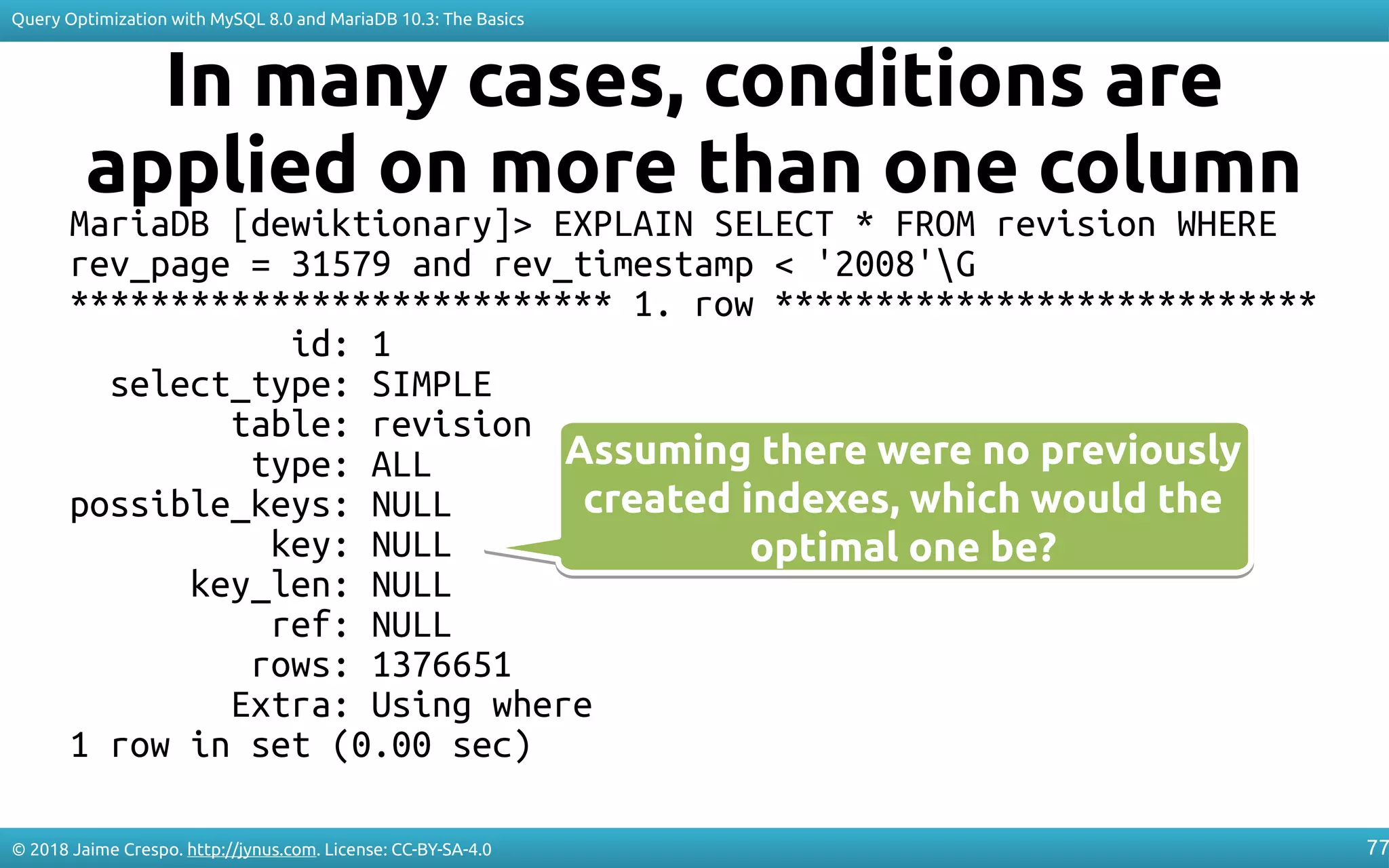 Query Optimization with MySQL 8.0 and MariaDB 10.3: The Basics

In many cases, conditions are applied on more than one column

MariaDB [dewiktionary]> EXPLAIN SELECT * FROM revision WHERE rev_page = 31579 and rev_timestamp < '2008'\G
*************************** 1. row ***************************
id: 1
select_type: SIMPLE
table: revision
type: ALL
possible_keys: NULL
key: NULL
key_len: NULL
ref: NULL
rows: 1376651
Extra: Using where
1 row in set (0.00 sec)

Assuming there were no previously created indexes, which would the optimal one be?

© 2018 Jaime Crespo. http://jynus.com. License: CC-BY-SA-4.0

77